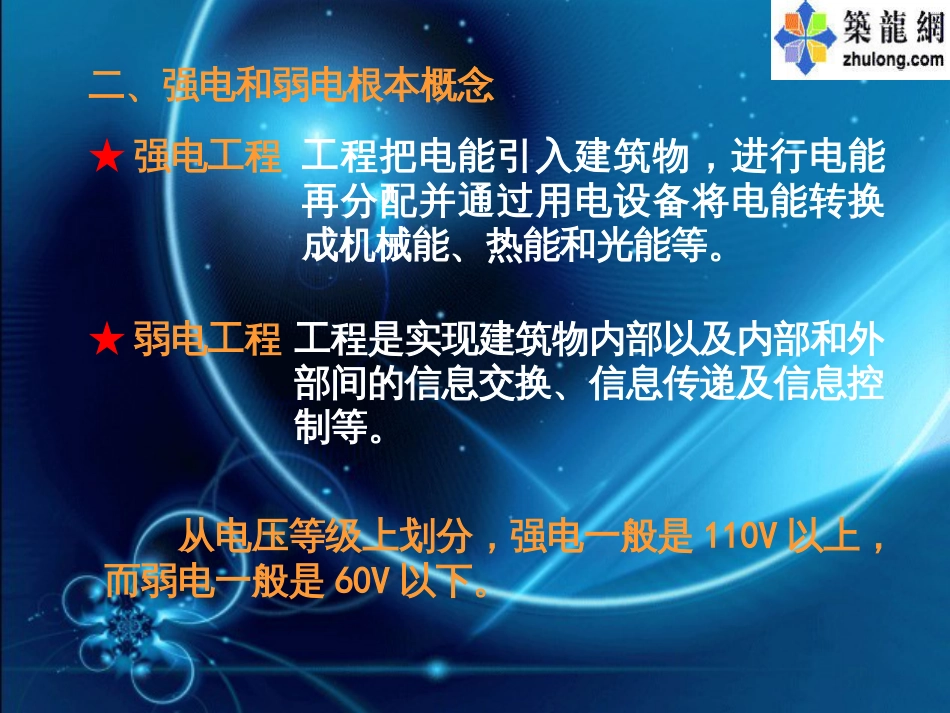 築龍網
zhulong.com

二、强电和弱电根本概念

★ 强电工程 工程把电能引入建筑物，进行电能再分配并通过用电设备将电能转换成机械能、热能和光能等。

★ 弱电工程 工程是实现建筑物内部以及内部和外部间的信息交换、信息传递及信息控制等。

从电压等级上划分，强电一般是 110V 以上，而弱电一般是 60V 以下。